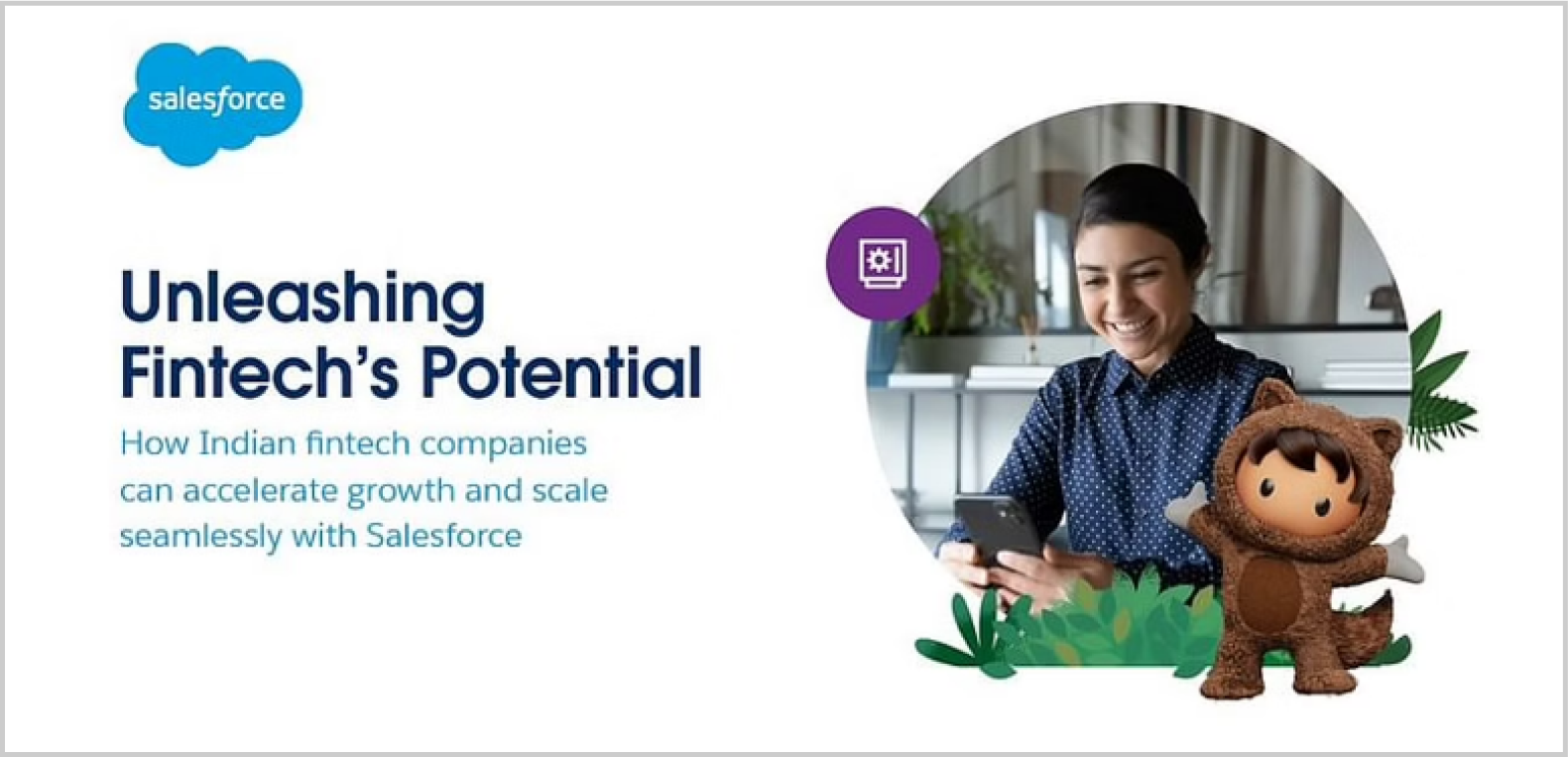 salesforce

Unleashing Fintech's Potential

How Indian fintech companies can accelerate growth and scale seamlessly with Salesforce